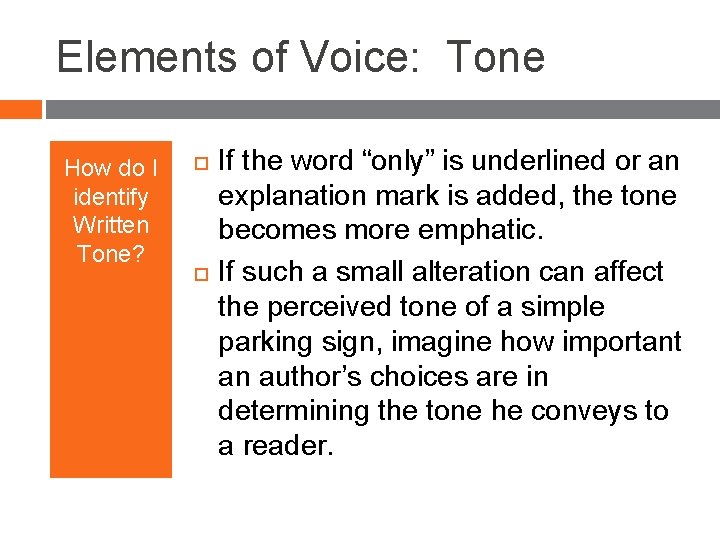 Elements of Voice: Tone

How do I identify Written Tone?

If the word “only” is underlined or an explanation mark is added, the tone becomes more emphatic.

If such a small alteration can affect the perceived tone of a simple parking sign, imagine how important an author’s choices are in determining the tone he conveys to a reader.